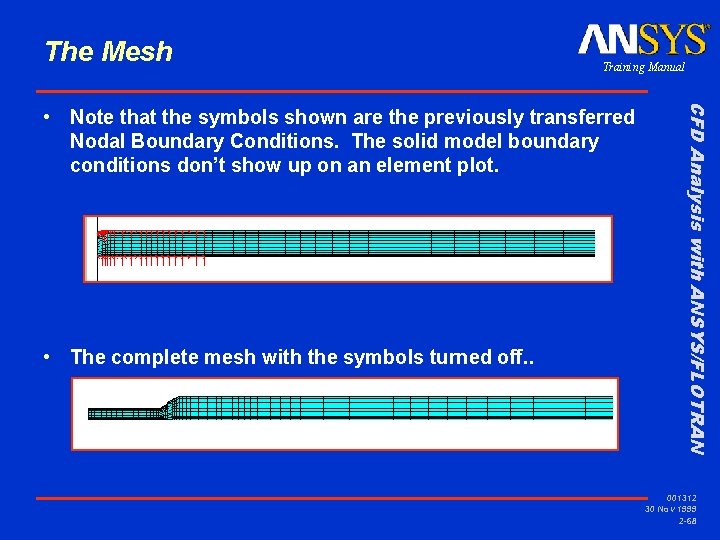 The Mesh

ANSYS®
Training Manual

• Note that the symbols shown are the previously transferred Nodal Boundary Conditions. The solid model boundary conditions don't show up on an element plot.

• The complete mesh with the symbols turned off..

CFD Analysis with ANSYS/FLOTRAN

001312
30 Nov 1999
2-68